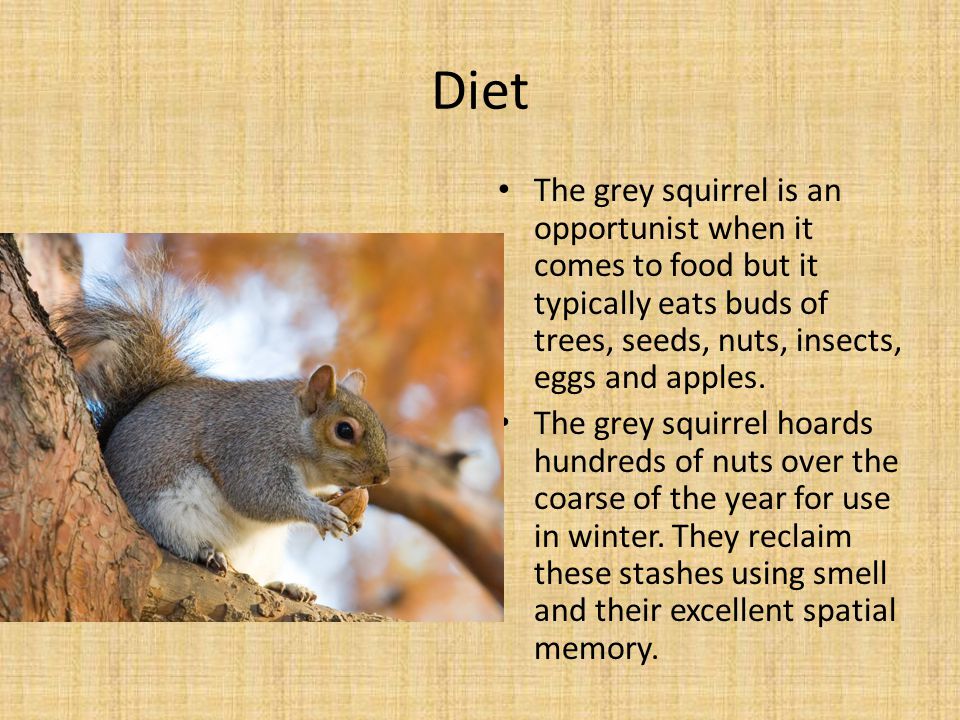 Diet

• The grey squirrel is an opportunist when it comes to food but it typically eats buds of trees, seeds, nuts, insects, eggs and apples.

• The grey squirrel hoards hundreds of nuts over the coarse of the year for use in winter. They reclaim these stashes using smell and their excellent spatial memory.